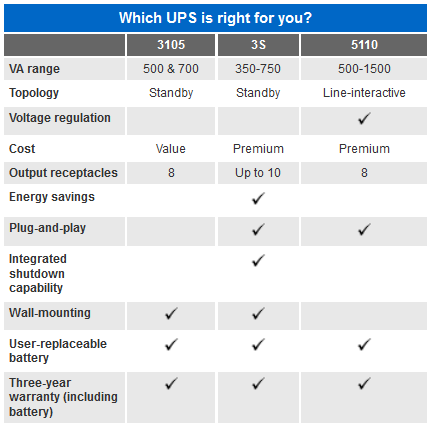 Which UPS is right for you?

| | 3105 | 3S | 5110 |
|---|---|---|---|
| VA range | 500 & 700 | 350-750 | 500-1500 |
| Topology | Standby | Standby | Line-interactive |
| Voltage regulation | | | ✓ |
| Cost | Value | Premium | Premium |
| Output receptacles | 8 | Up to 10 | 8 |
| Energy savings | | ✓ | |
| Plug-and-play | | ✓ | ✓ |
| Integrated shutdown capability | | ✓ | |
| Wall-mounting | ✓ | ✓ | |
| User-replaceable battery | ✓ | ✓ | ✓ |
| Three-year warranty (including battery) | ✓ | ✓ | ✓ |